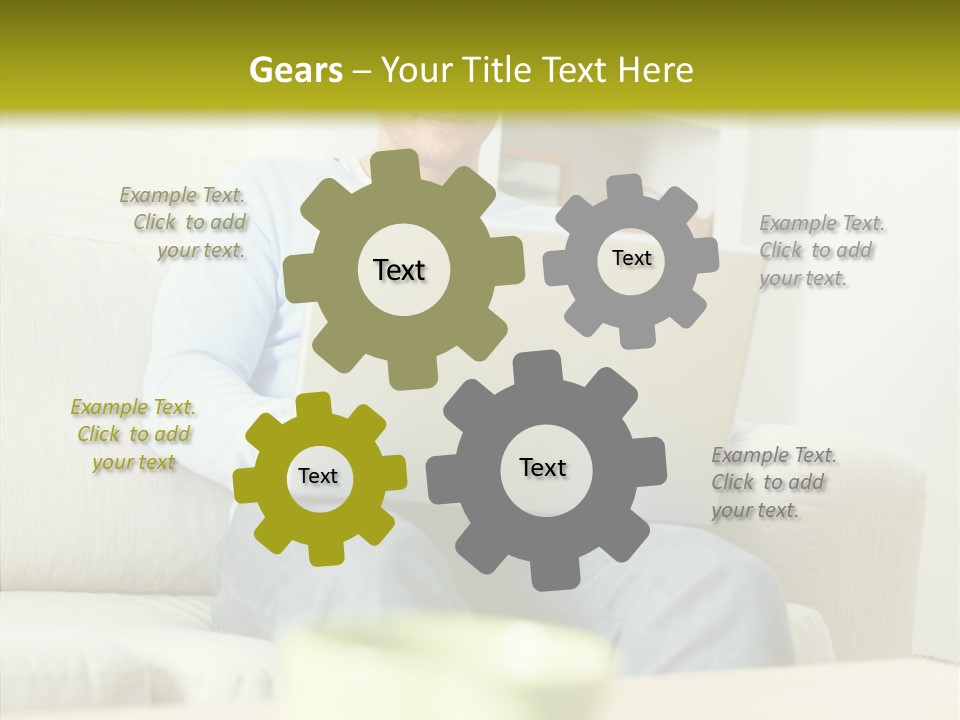 Gears – Your Title Text Here

Example Text. Click to add your text.

Text

Text

Example Text. Click to add your text.

Example Text. Click to add your text

Text

Text

Example Text. Click to add your text.